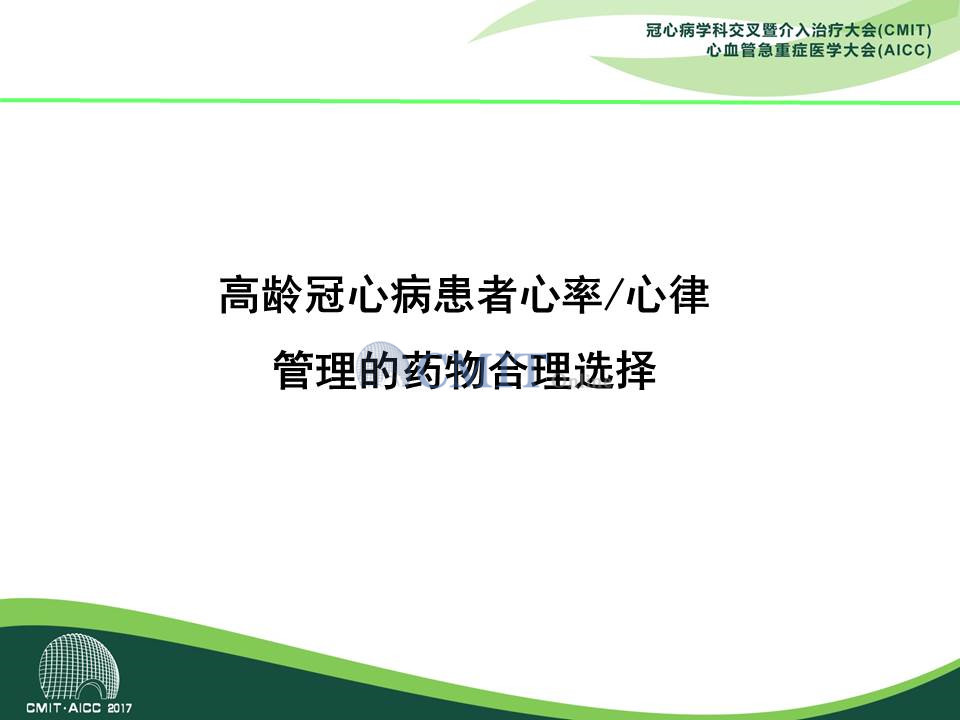 冠心病学科交叉暨介入治疗大会(CMIT)
心血管急重症医学大会(AICC)

高龄冠心病患者心率/心律

管理的药物合理选择

CMIT·AICC 2017